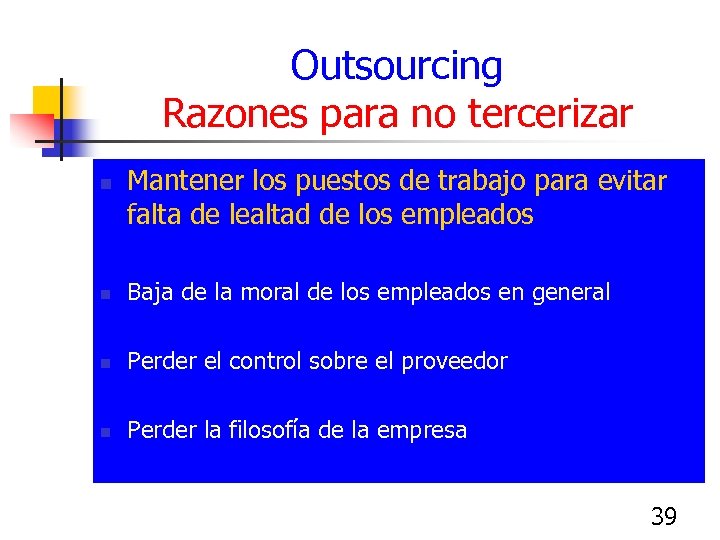 Outsourcing
Razones para no tercerizar

- Mantener los puestos de trabajo para evitar falta de lealtad de los empleados
- Baja de la moral de los empleados en general
- Perder el control sobre el proveedor
- Perder la filosofía de la empresa

39